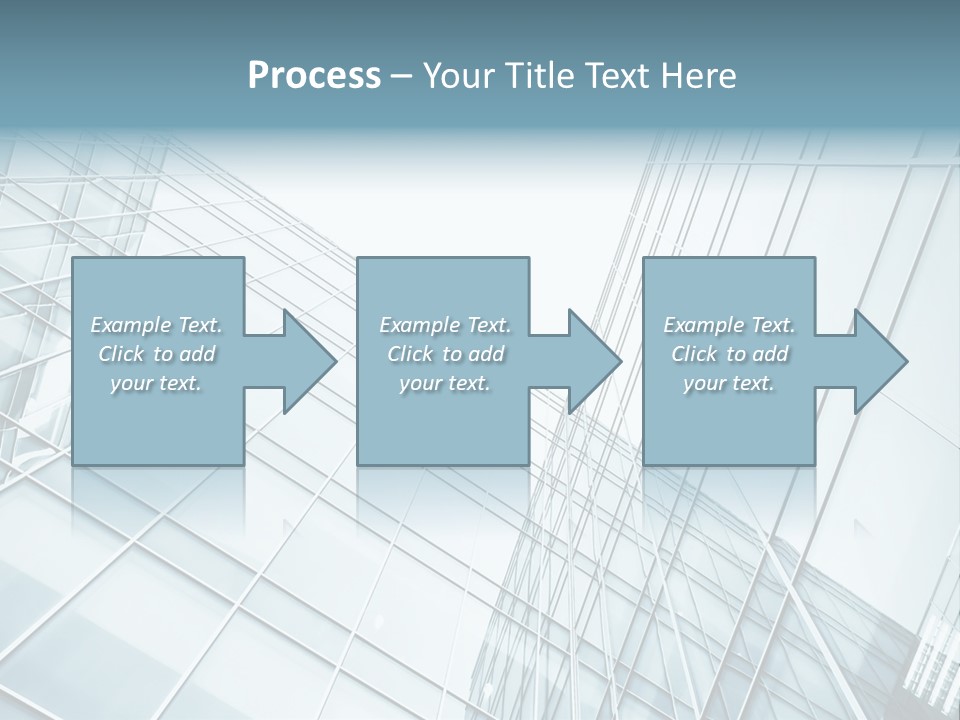 Process – Your Title Text Here

Example Text. Click to add your text.

Example Text. Click to add your text.

Example Text. Click to add your text.